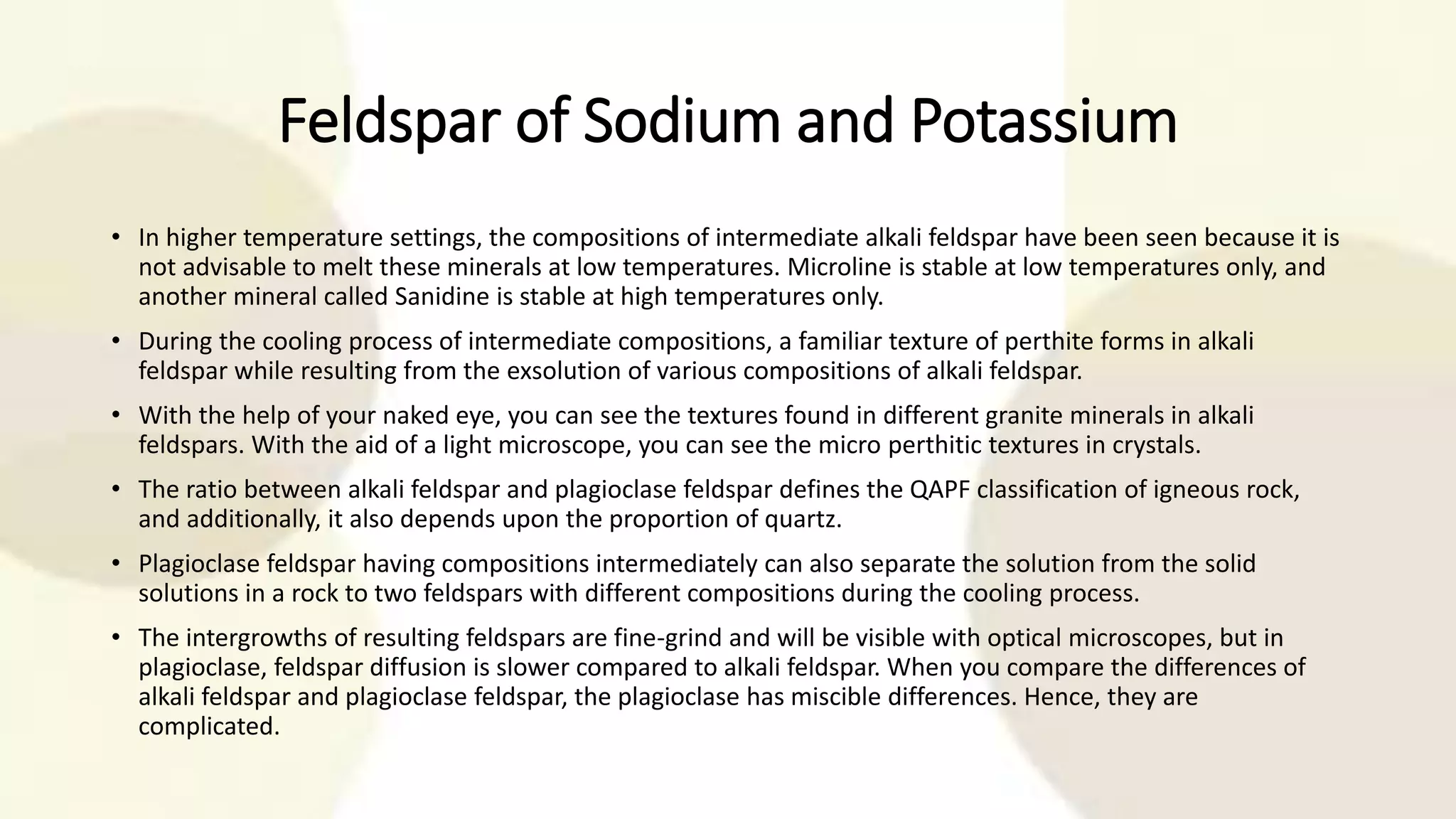 Feldspar of Sodium and Potassium

• In higher temperature settings, the compositions of intermediate alkali feldspar have been seen because it is not advisable to melt these minerals at low temperatures. Microline is stable at low temperatures only, and another mineral called Sanidine is stable at high temperatures only.

• During the cooling process of intermediate compositions, a familiar texture of perthite forms in alkali feldspar while resulting from the exsolution of various compositions of alkali feldspar.

• With the help of your naked eye, you can see the textures found in different granite minerals in alkali feldspars. With the aid of a light microscope, you can see the micro perthitic textures in crystals.

• The ratio between alkali feldspar and plagioclase feldspar defines the QAPF classification of igneous rock, and additionally, it also depends upon the proportion of quartz.

• Plagioclase feldspar having compositions intermediately can also separate the solution from the solid solutions in a rock to two feldspars with different compositions during the cooling process.

• The intergrowths of resulting feldspars are fine-grind and will be visible with optical microscopes, but in plagioclase, feldspar diffusion is slower compared to alkali feldspar. When you compare the differences of alkali feldspar and plagioclase feldspar, the plagioclase has miscible differences. Hence, they are complicated.